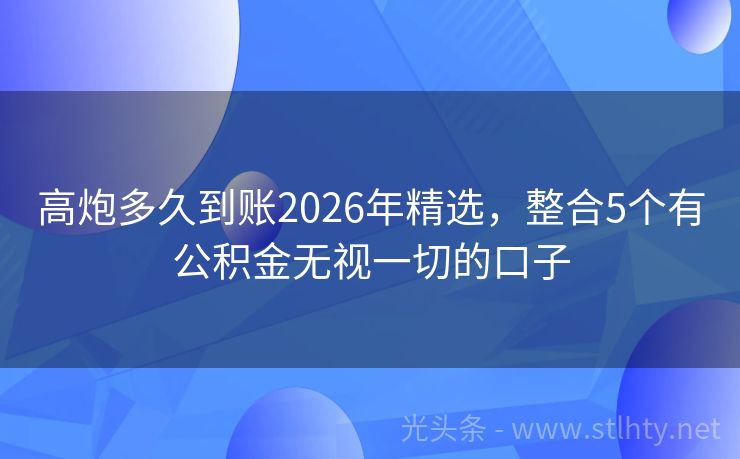 高炮多久到账2026年精选，整合5个有公积金无视一切的口子

光头条 - www.stlhty.net